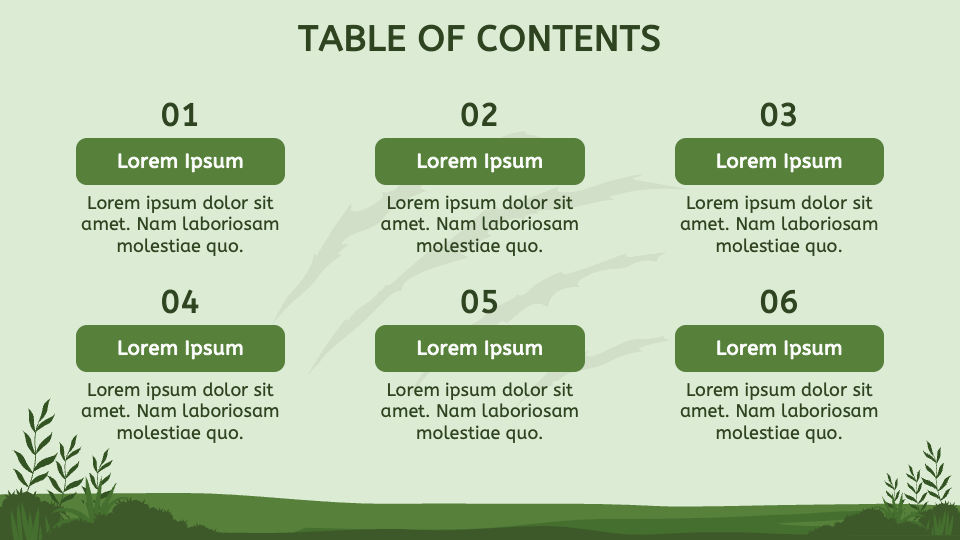 TABLE OF CONTENTS

01
Lorem Ipsum
Lorem ipsum dolor sit amet. Nam laboriosam molestiae quo.

02
Lorem Ipsum
Lorem ipsum dolor sit amet. Nam laboriosam molestiae quo.

03
Lorem Ipsum
Lorem ipsum dolor sit amet. Nam laboriosam molestiae quo.

04
Lorem Ipsum
Lorem ipsum dolor sit amet. Nam laboriosam molestiae quo.

05
Lorem Ipsum
Lorem ipsum dolor sit amet. Nam laboriosam molestiae quo.

06
Lorem Ipsum
Lorem ipsum dolor sit amet. Nam laboriosam molestiae quo.